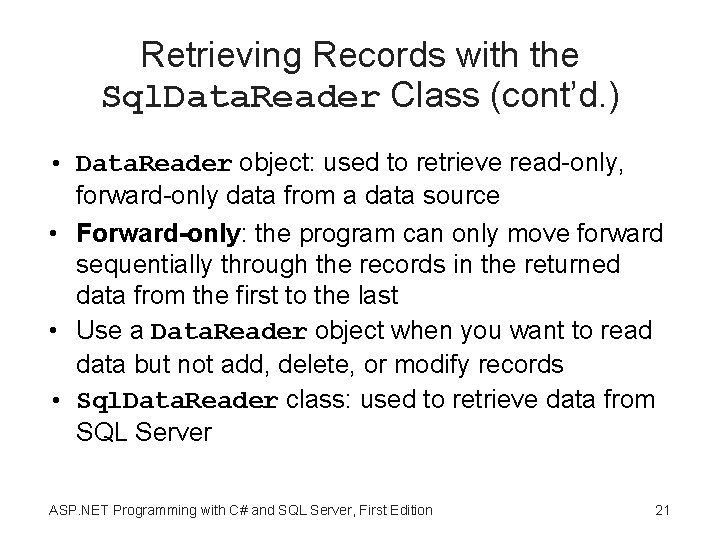 Retrieving Records with the SqlDataReader Class (cont'd.)

• DataReader object: used to retrieve read-only, forward-only data from a data source

• Forward-only: the program can only move forward sequentially through the records in the returned data from the first to the last

• Use a DataReader object when you want to read data but not add, delete, or modify records

• SqlDataReader class: used to retrieve data from SQL Server

ASP.NET Programming with C# and SQL Server, First Edition

21